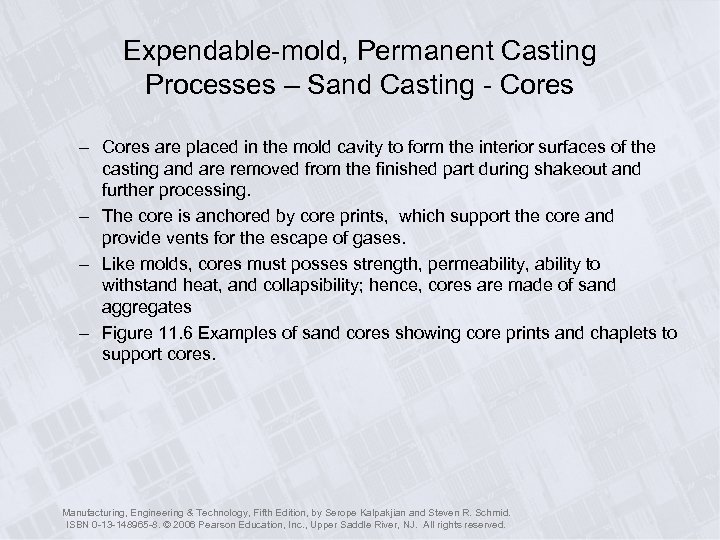 Expendable-mold, Permanent Casting Processes – Sand Casting - Cores

– Cores are placed in the mold cavity to form the interior surfaces of the casting and are removed from the finished part during shakeout and further processing.

– The core is anchored by core prints, which support the core and provide vents for the escape of gases.

– Like molds, cores must posses strength, permeability, ability to withstand heat, and collapsibility; hence, cores are made of sand aggregates

– Figure 11.6 Examples of sand cores showing core prints and chaplets to support cores.

Manufacturing, Engineering & Technology, Fifth Edition, by Serope Kalpakjian and Steven R. Schmid. ISBN 0-13-148965-8. © 2006 Pearson Education, Inc., Upper Saddle River, NJ. All rights reserved.